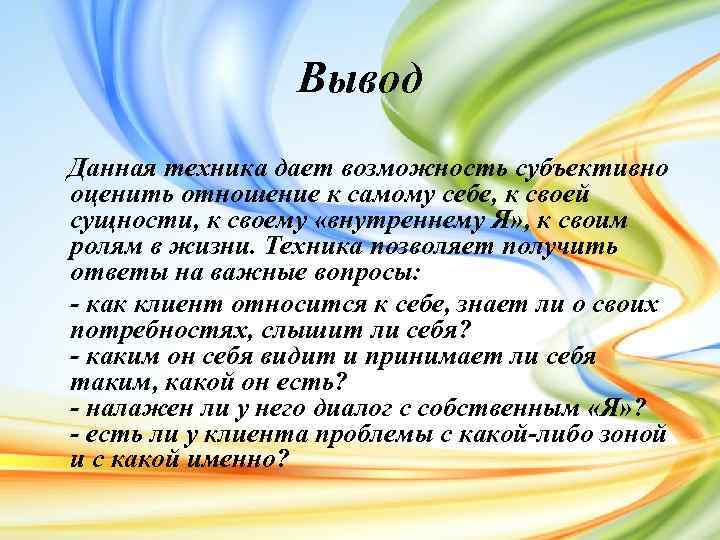 Вывод

Данная техника дает возможность субъективно оценить отношение к самому себе, к своей сущности, к своему «внутреннему Я», к своим ролям в жизни. Техника позволяет получить ответы на важные вопросы:

- как клиент относится к себе, знает ли о своих потребностях, слышит ли себя?
- каким он себя видит и принимает ли себя таким, какой он есть?
- налажен ли у него диалог с собственным «Я»?
- есть ли у клиента проблемы с какой-либо зоной и с какой именно?